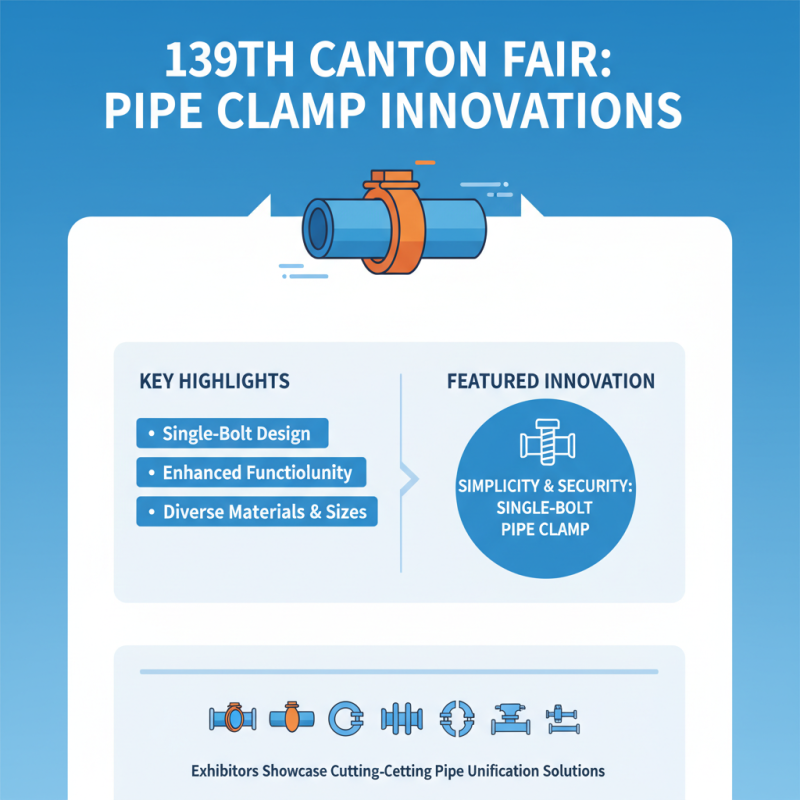 139TH CANTON FAIR:
PIPE CLAMP INNOVATIONS

KEY HIGHLIGHTS

• Single-Bolt Design

• Enhanced Functiolunity

• Diverse Materials & Sizes

FEATURED INNOVATION

SIMPLICITY & SECURITY:
SINGLE-BOLT
PIPE CLAMP

Exhibitors Showcase Cutting-Cetting Pipe Unification Solutions